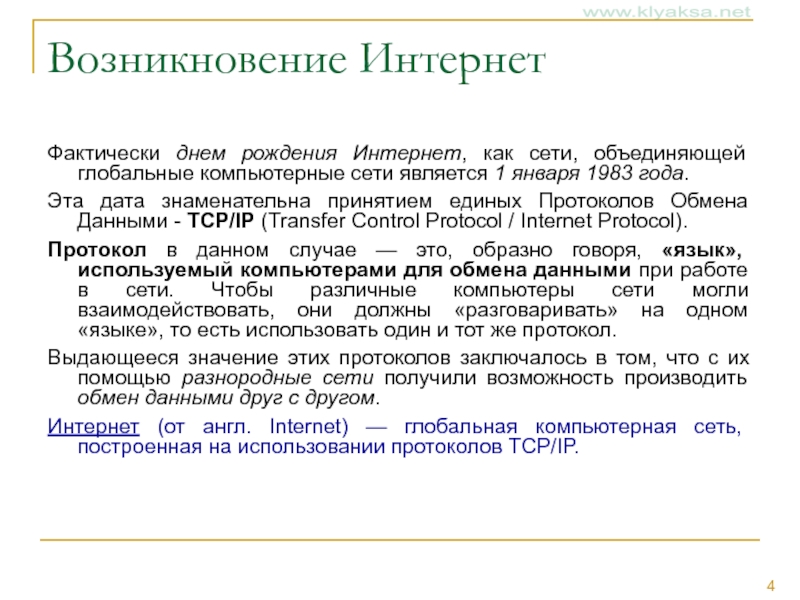 www.klyaksa.net

Возникновение Интернет

Фактически днем рождения Интернет, как сети, объединяющей глобальные компьютерные сети является 1 января 1983 года.

Эта дата знаменательна принятием единых Протоколов Обмена Данными - TCP/IP (Transfer Control Protocol / Internet Protocol).

Протокол в данном случае — это, образно говоря, «язык», используемый компьютерами для обмена данными при работе в сети. Чтобы различные компьютеры сети могли взаимодействовать, они должны «разговаривать» на одном «языке», то есть использовать один и тот же протокол.

Выдающееся значение этих протоколов заключалось в том, что с их помощью разнородные сети получили возможность производить обмен данными друг с другом.

Интернет (от англ. Internet) — глобальная компьютерная сеть, построенная на использовании протоколов TCP/IP.

4